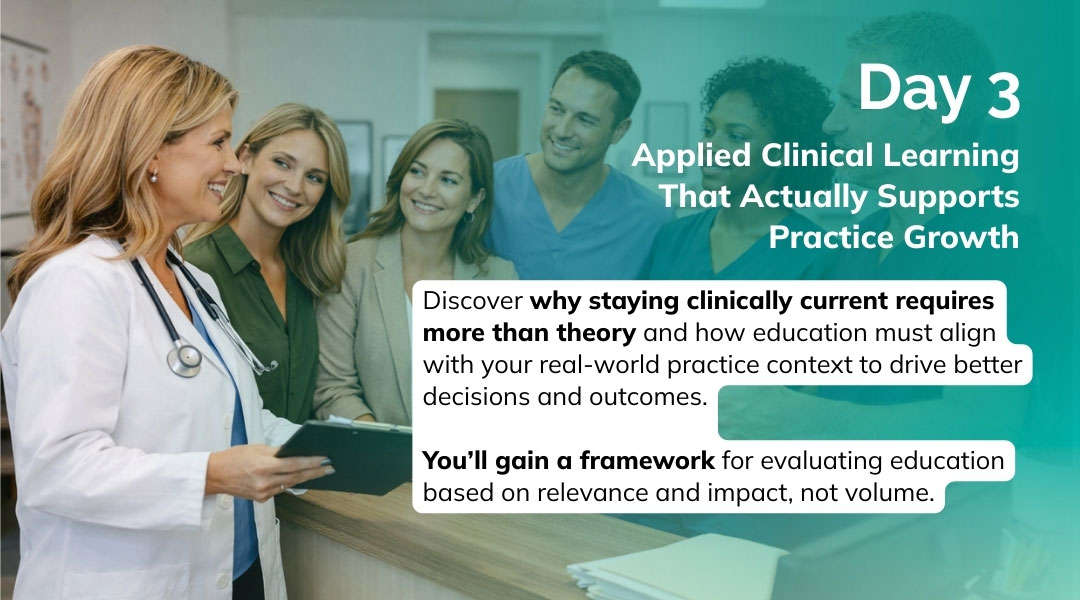 Day 3
Applied Clinical Learning That Actually Supports Practice Growth

Discover why staying clinically current requires more than theory and how education must align with your real-world practice context to drive better decisions and outcomes.

You'll gain a framework for evaluating education based on relevance and impact, not volume.